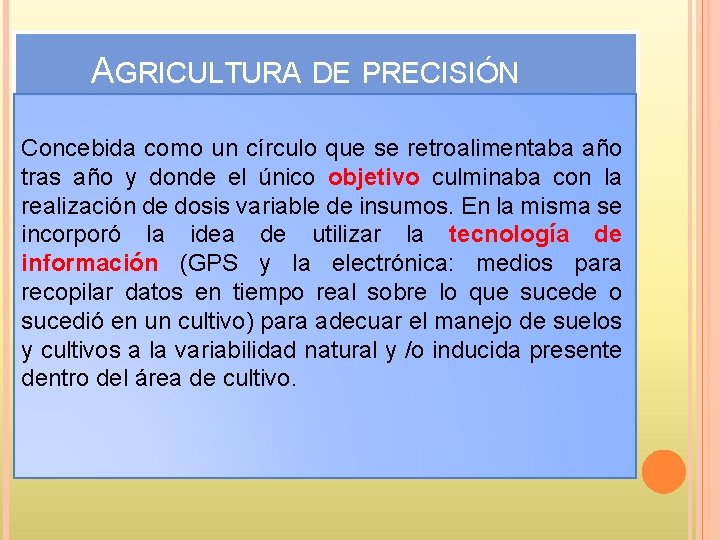 AGRICULTURA DE PRECISIÓN

Concebida como un círculo que se retroalimentaba año tras año y donde el único objetivo culminaba con la realización de dosis variable de insumos. En la misma se incorporó la idea de utilizar la tecnología de información (GPS y la electrónica: medios para recopilar datos en tiempo real sobre lo que sucede o sucedió en un cultivo) para adecuar el manejo de suelos y cultivos a la variabilidad natural y /o inducida presente dentro del área de cultivo.